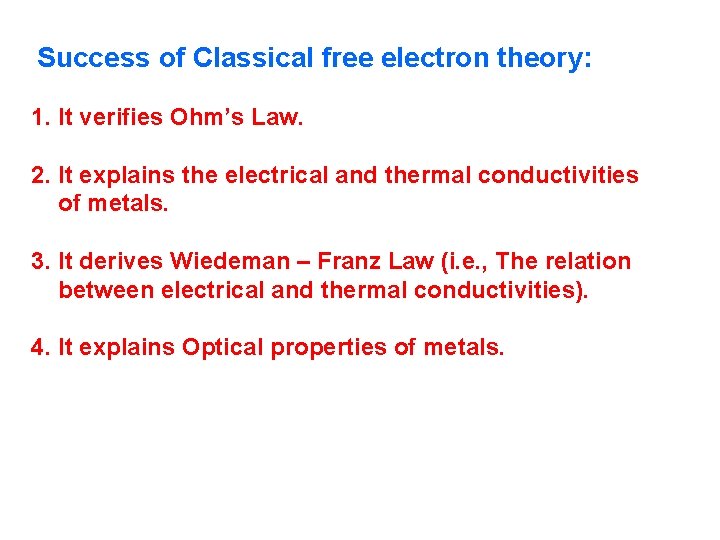 Success of Classical free electron theory:

1. It verifies Ohm’s Law.

2. It explains the electrical and thermal conductivities of metals.

3. It derives Wiedeman – Franz Law (i.e., The relation between electrical and thermal conductivities).

4. It explains Optical properties of metals.